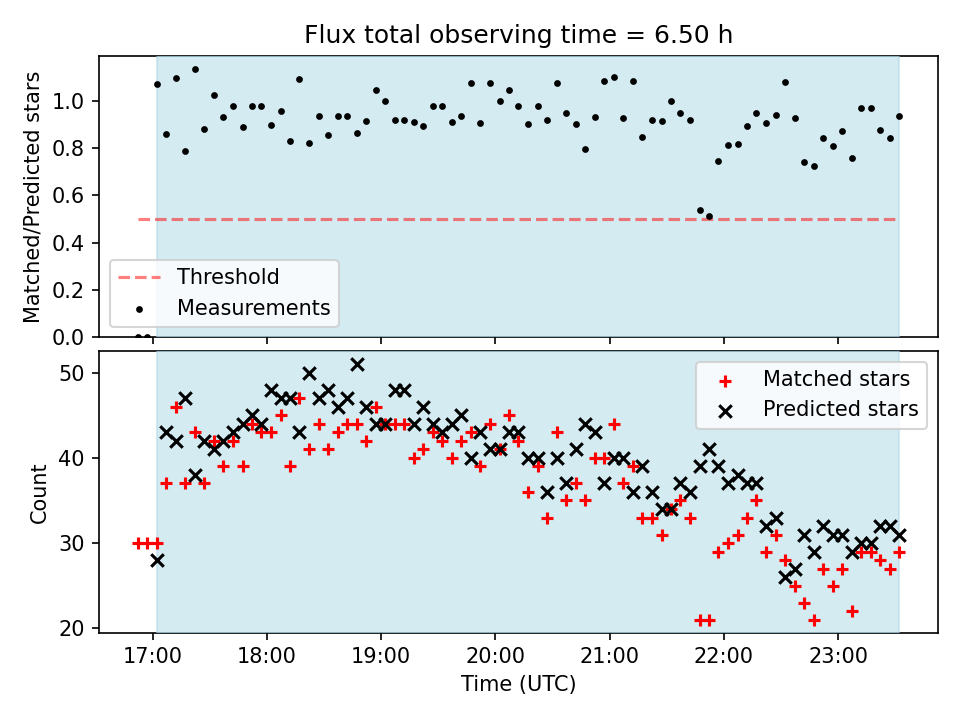 Flux total observing time = 6.50 h

Matched/Predicted stars

1.0
0.8
0.6
0.4
0.2
0.0

Threshold
Measurements

Count

50
40
30
20

Matched stars
Predicted stars

17:00
18:00
19:00
20:00
21:00
22:00
23:00

Time (UTC)